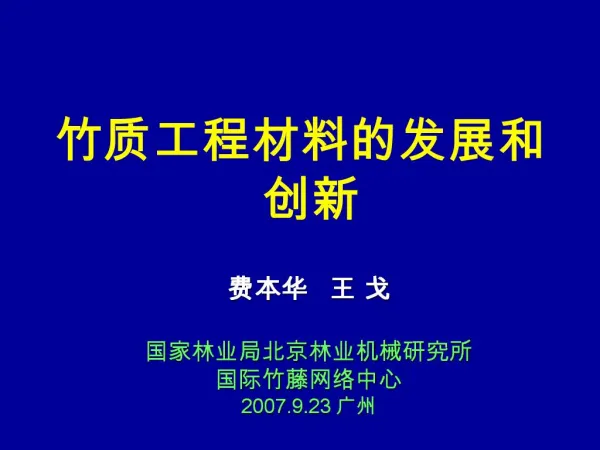 竹质工程材料的发展和创新

费本华 王 戈

国家林业局北京林业机械研究所
国际竹藤网络中心
2007.9.23 广州